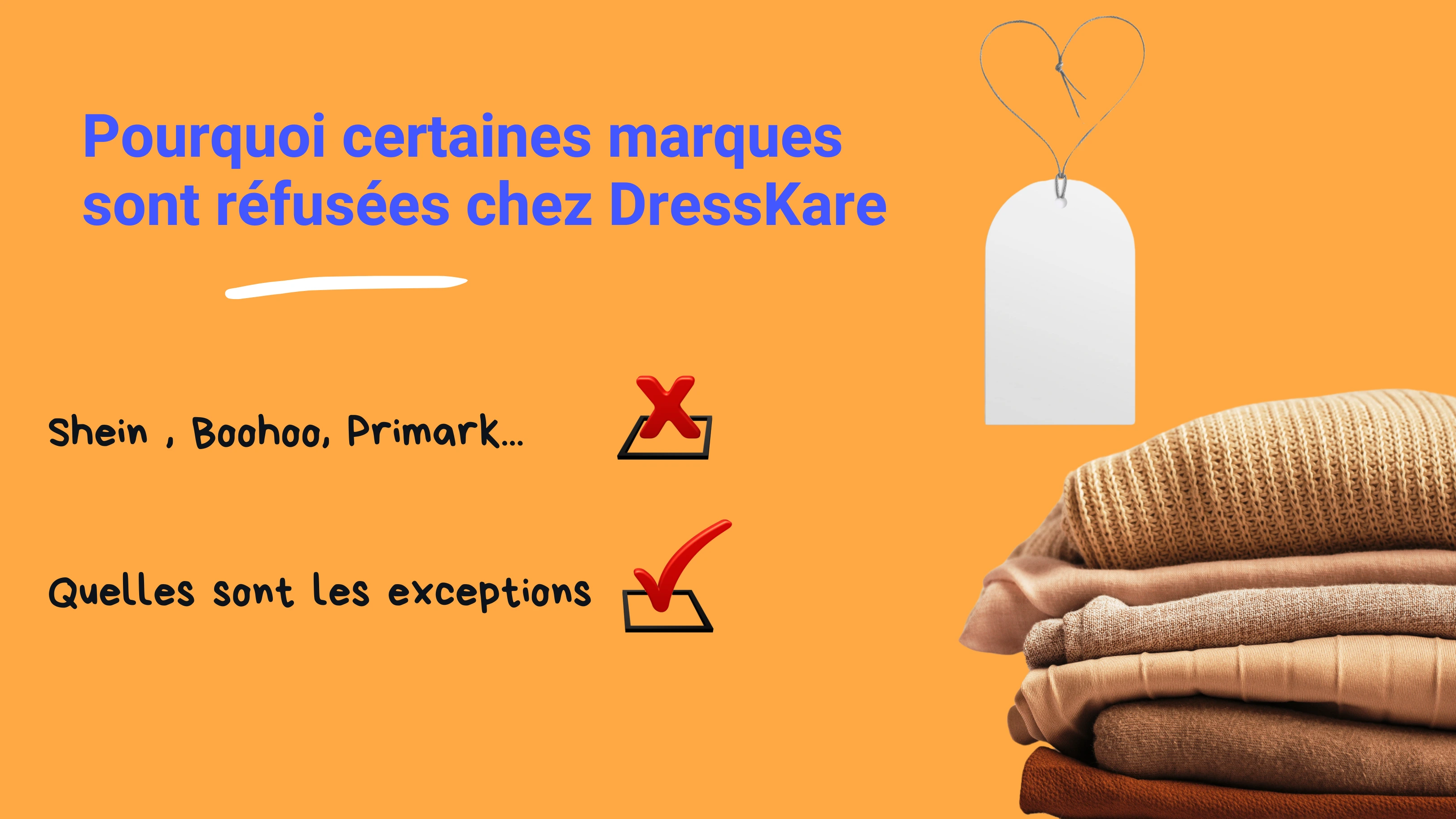 Pourquoi certaines marques sont réfusées chez DressKare

Shein , Boohoo, Primark...

Quelles sont les exceptions